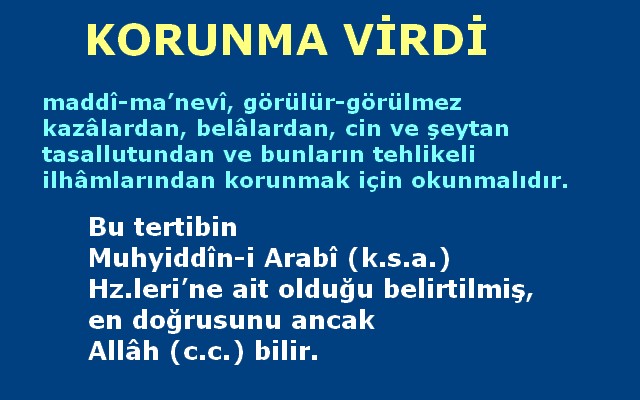 KORUNMA VİRDİ

maddî-ma’nevî, görülür-görülmez kazâlardan, belâlardan, cin ve şeytan tasallutundan ve bunların tehlikeli ilhâmlarından korunmak için okunmalıdır.

Bu tertibin Muhyiddîn-i Arabî (k.s.a.) Hz.leri’ne ait olduğu belirtilmiş, en doğrusunu ancak Allâh (c.c.) bilir.